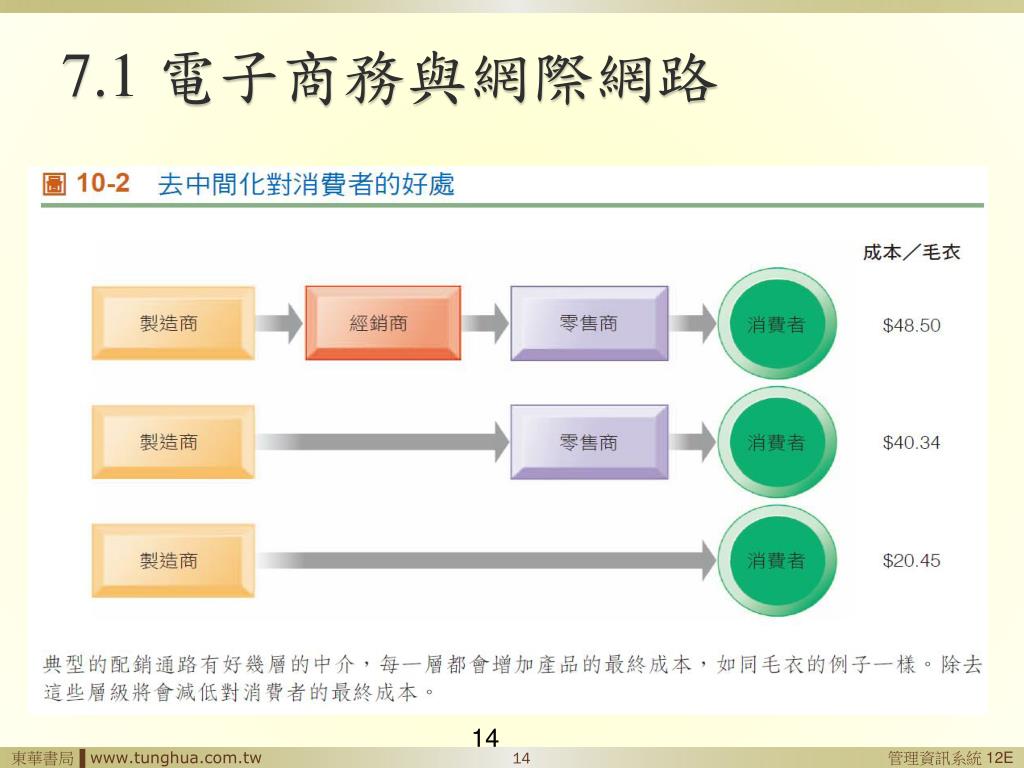 7.1 電子商務與網際網路

圖 10-2 去中間化對消費者的好處

成本／毛衣

製造商 經銷商 零售商 消費者 $48.50

製造商 零售商 消費者 $40.34

製造商 消費者 $20.45

典型的配銷通路有好幾層的中介，每一層都會增加產品的最終成本，如同毛衣的例子一樣。除去這些層級將會減低對消費者的最終成本。

14

東華書局 www.tunghua.com.tw 14 管理資訊系統 12E